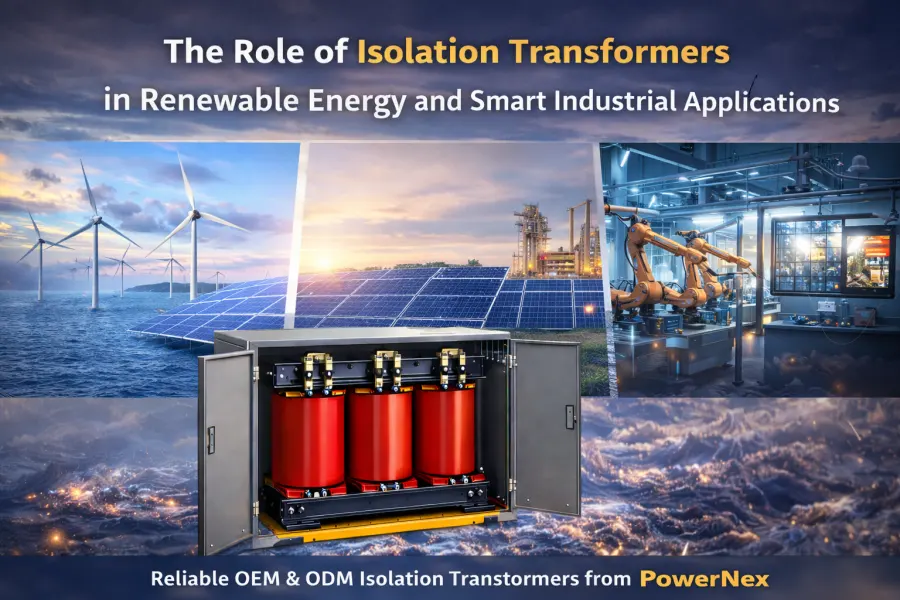 The Role of Isolation Transformers
in Renewable Energy and Smart Industrial Applications

Reliable OEM & ODM Isolation Transtormers from PowerNex